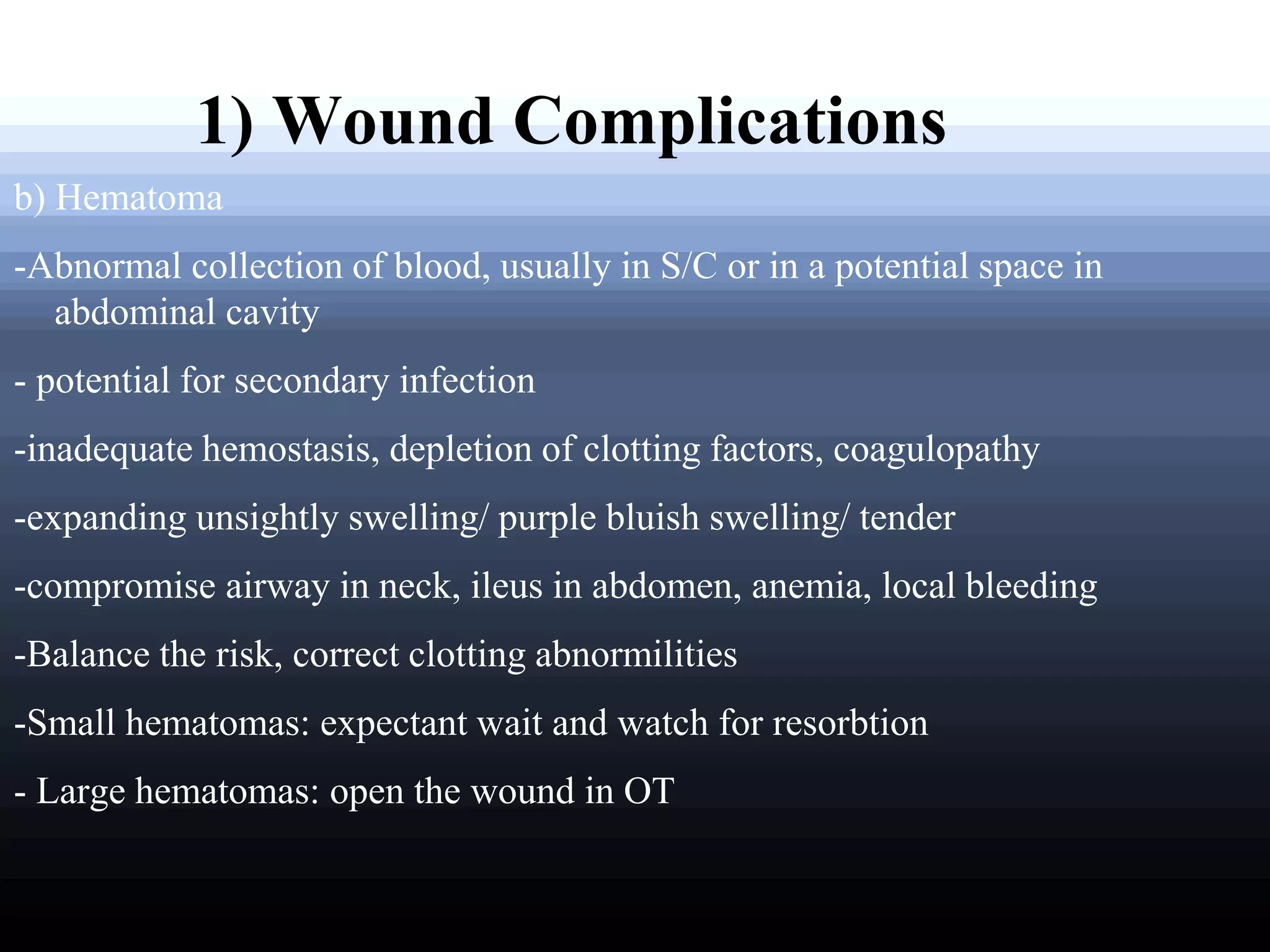 1) Wound Complications

b) Hematoma

-Abnormal collection of blood, usually in S/C or in a potential space in abdominal cavity

- potential for secondary infection

-inadequate hemostasis, depletion of clotting factors, coagulopathy

-expanding unsightly swelling/ purple bluish swelling/ tender

-compromise airway in neck, ileus in abdomen, anemia, local bleeding

-Balance the risk, correct clotting abnormilities

-Small hematomas: expectant wait and watch for resorbtion

- Large hematomas: open the wound in OT